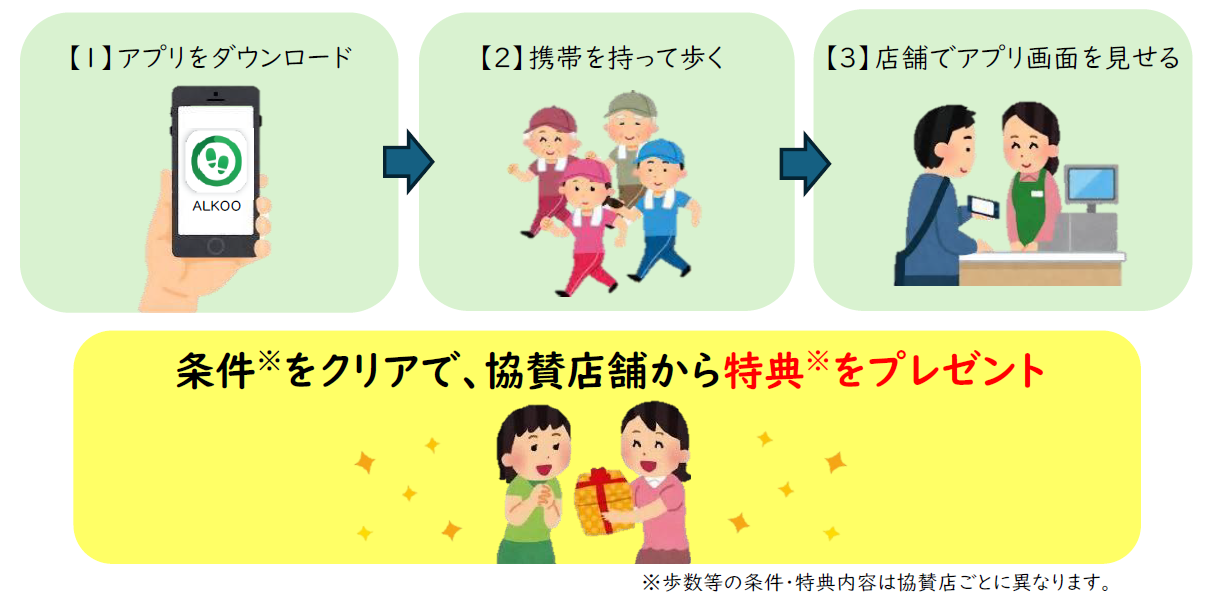 【1】アプリをダウンロード

ALKOO

【2】携帯を持って歩く

【3】店舗でアプリ画面を見せる

条件※をクリアで、協賛店舗から特典※をプレゼント

※歩数等の条件・特典内容は協賛店ごとに異なります。